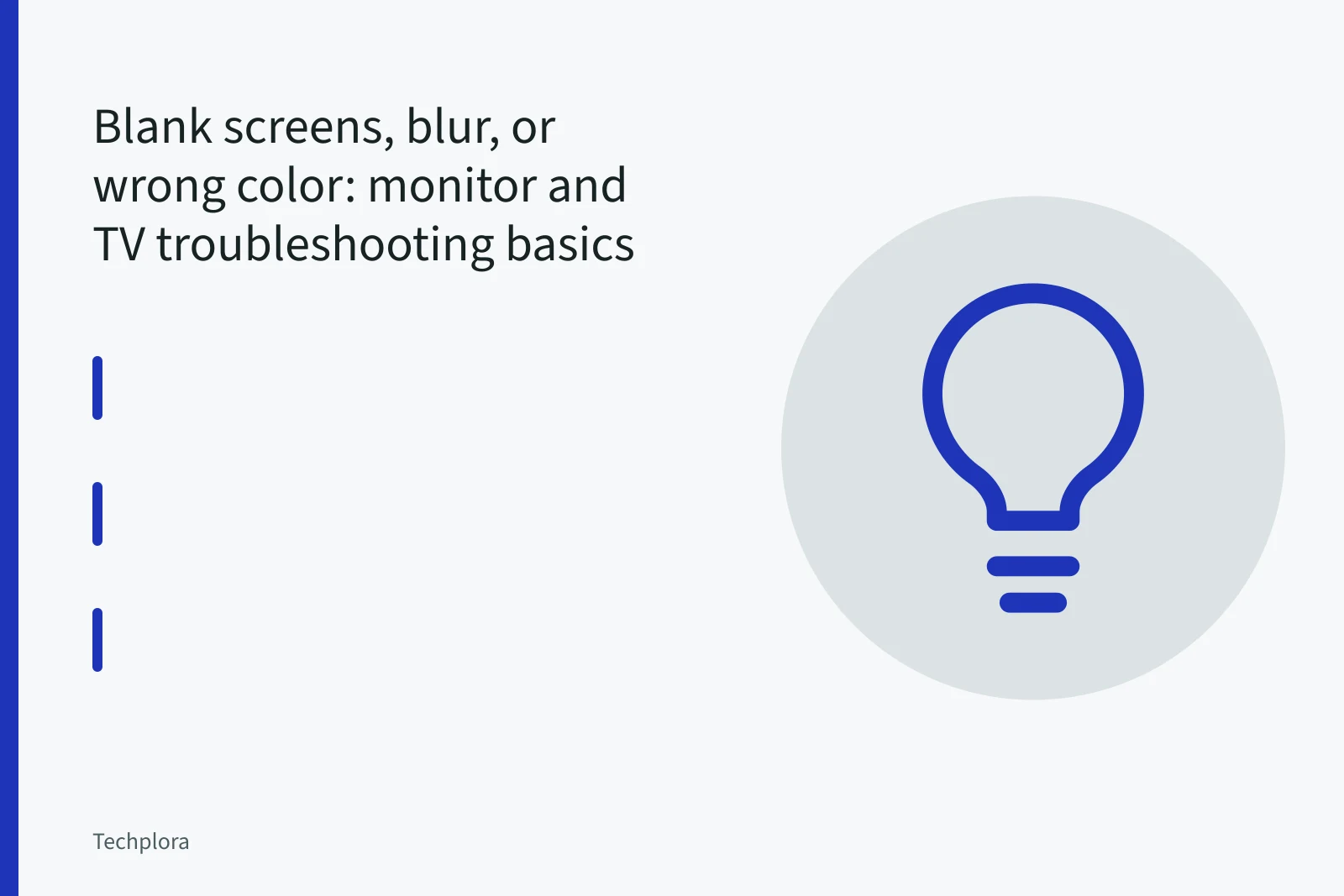 Blank screens, blur, or wrong color: monitor and TV troubleshooting basics

Techplora